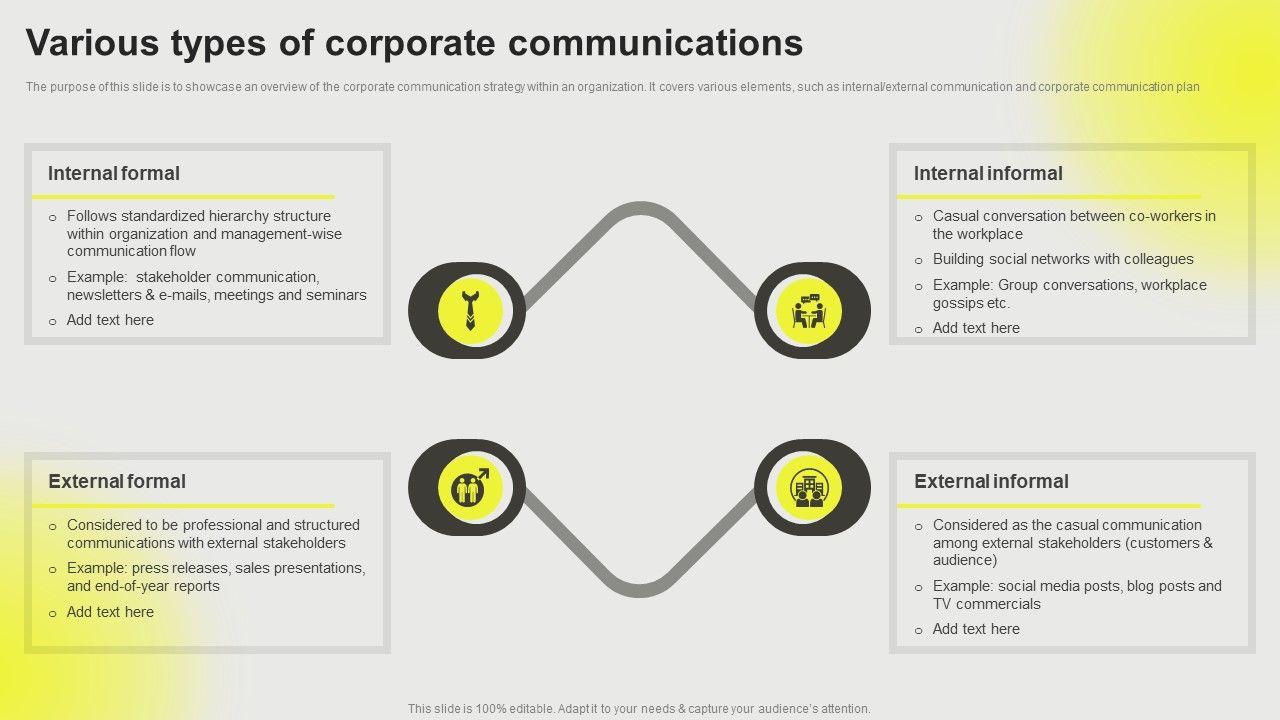 Various types of corporate communications

The purpose of this slide is to showcase an overview of the corporate communication strategy within an organization. It covers various elements, such as internal/external communication and corporate communication plan

Internal formal

o Follows standardized hierarchy structure within organization and management-wise communication flow
o Example: stakeholder communication, newsletters & e-mails, meetings and seminars
o Add text here

Internal informal

o Casual conversation between co-workers in the workplace
o Building social networks with colleagues
o Example: Group conversations, workplace gossips etc.
o Add text here

External formal

o Considered to be professional and structured communications with external stakeholders
o Example: press releases, sales presentations, and end-of-year reports
o Add text here

External informal

o Considered as the casual communication among external stakeholders (customers & audience)
o Example: social media posts, blog posts and TV commercials
o Add text here

This slide is 100% editable. Adapt it to your needs & capture your audience's attention.